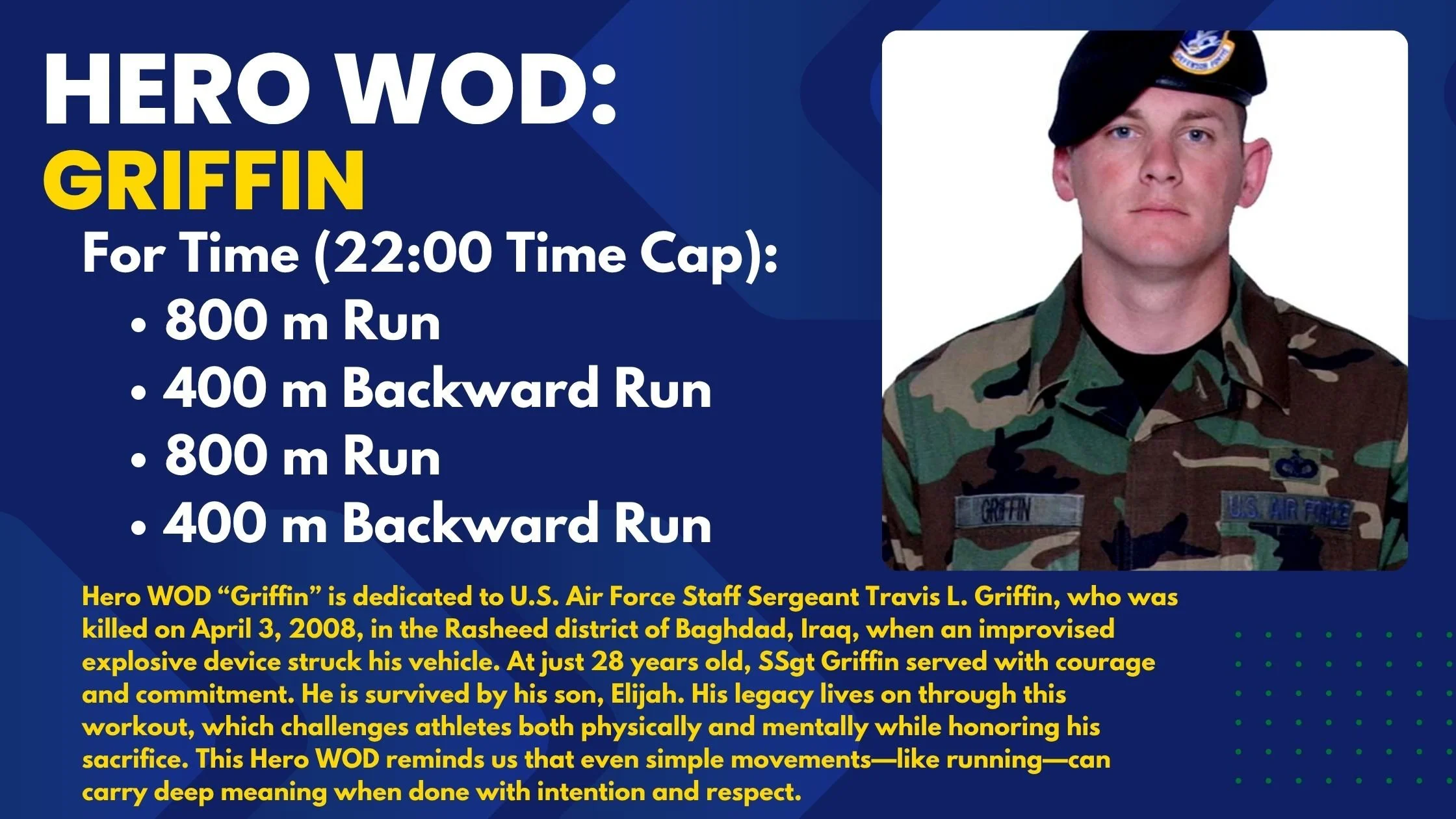 HERO WOD:
GRIFFIN

For Time (22:00 Time Cap):
• 800 m Run
• 400 m Backward Run
• 800 m Run
• 400 m Backward Run

GRIFFIN
U.S. AIR FORCE

Hero WOD "Griffin" is dedicated to U.S. Air Force Staff Sergeant Travis L. Griffin, who was killed on April 3, 2008, in the Rasheed district of Baghdad, Iraq, when an improvised explosive device struck his vehicle. At just 28 years old, SSgt Griffin served with courage and commitment. He is survived by his son, Elijah. His legacy lives on through this workout, which challenges athletes both physically and mentally while honoring his sacrifice. This Hero WOD reminds us that even simple movements—like running—can carry deep meaning when done with intention and respect.